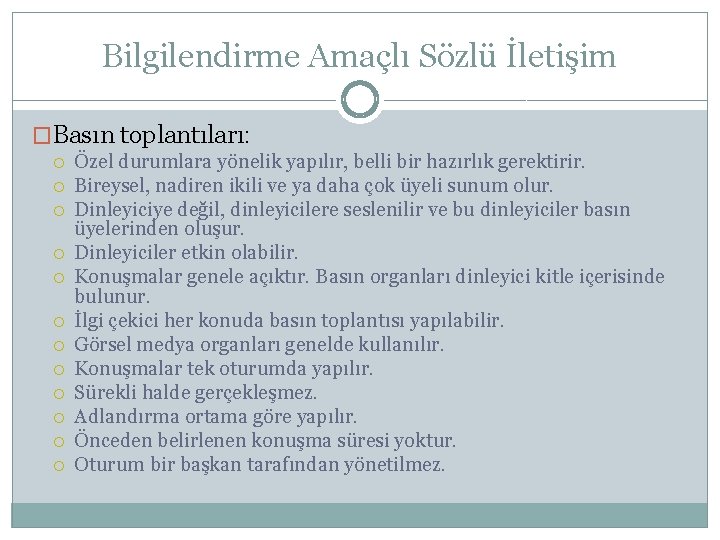 Bilgilendirme Amaçlı Sözlü İletişim

Basın toplantıları:

Özel durumlara yönelik yapılır, belli bir hazırlık gerektirir.
Bireysel, nadiren ikili ve ya daha çok üyeli sunum olur.
Dinleyiciye değil, dinleyicilere seslenilir ve bu dinleyiciler basın üyelerinden oluşur.
Dinleyiciler etkin olabilir.
Konuşmalar genele açıktır. Basın organları dinleyici kitle içerisinde bulunur.
İlgi çekici her konuda basın toplantısı yapılabilir.
Görsel medya organları genelde kullanılır.
Konuşmalar tek oturumda yapılır.
Sürekli halde gerçekleşmez.
Adlandırma ortama göre yapılır.
Önceden belirlenen konuşma süresi yoktur.
Oturum bir başkan tarafından yönetilmez.